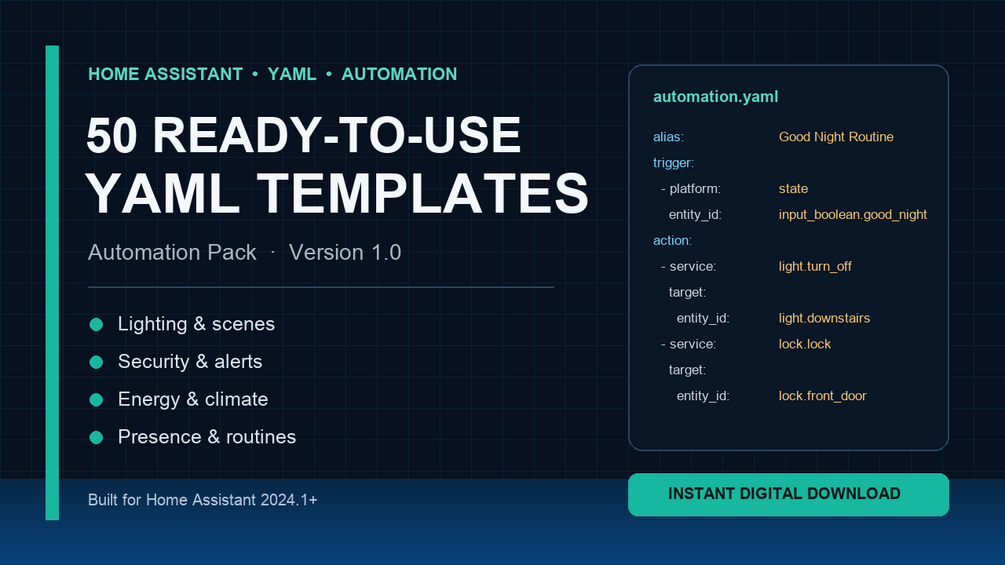 HOME ASSISTANT • YAML • AUTOMATION

50 READY-TO-USE YAML TEMPLATES

Automation Pack · Version 1.0

Lighting & scenes
Security & alerts
Energy & climate
Presence & routines

Built for Home Assistant 2024.1+

automation.yaml

alias: Good Night Routine
trigger:
- platform: state
entity_id: input_boolean.good_night
action:
- service: light.turn_off
target:
entity_id: light.downstairs
- service: lock.lock
target:
entity_id: lock.front_door

INSTANT DIGITAL DOWNLOAD